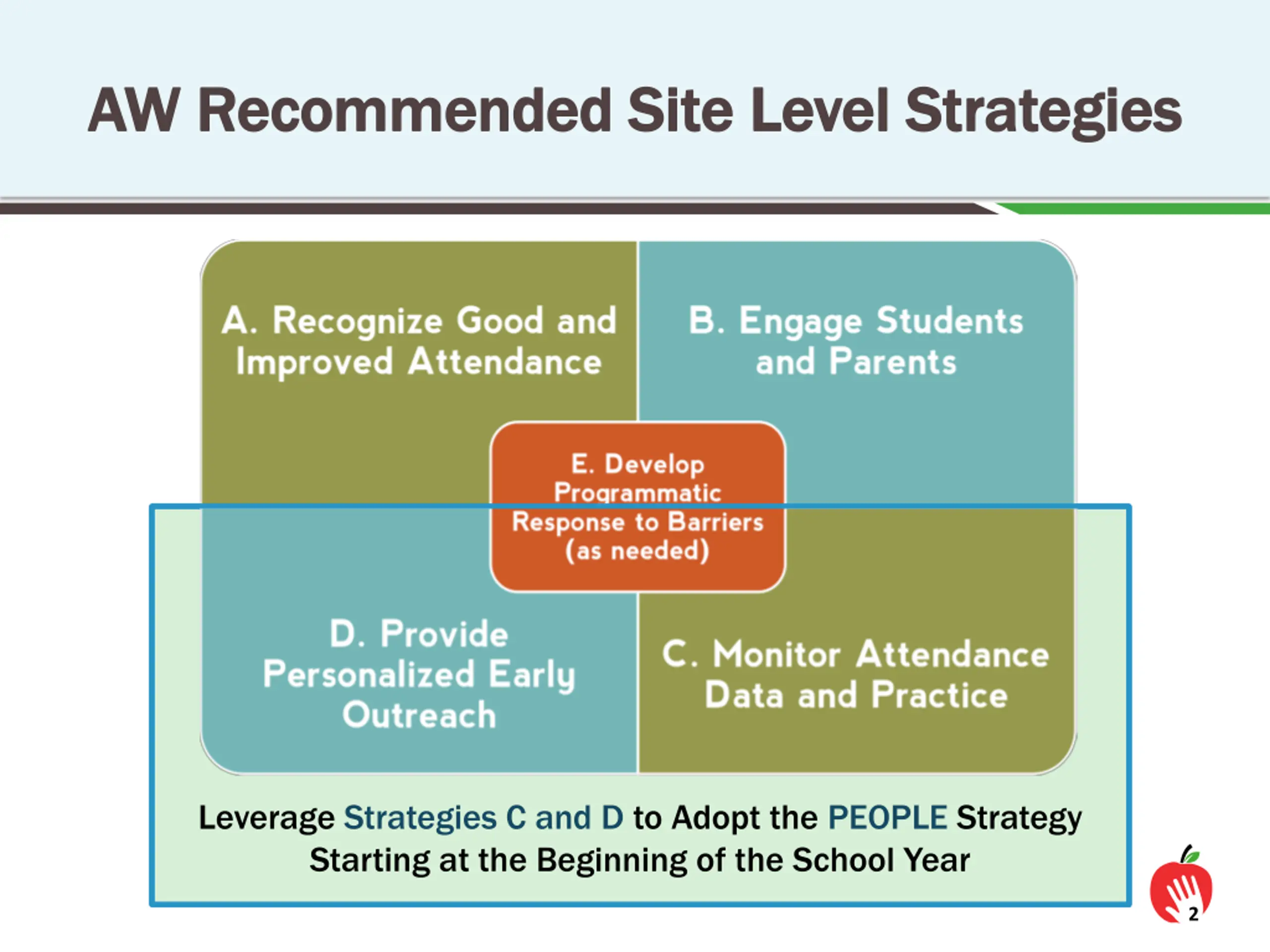 AW Recommended Site Level Strategies

A. Recognize Good and Improved Attendance

B. Engage Students and Parents

E. Develop Programmatic Response to Barriers (as needed)

D. Provide Personalized Early Outreach

C. Monitor Attendance Data and Practice

Leverage Strategies C and D to Adopt the PEOPLE Strategy Starting at the Beginning of the School Year

2